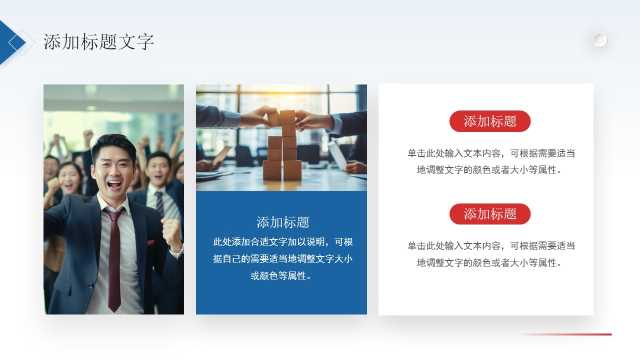 添加标题文字

添加标题

此处添加合适文字加以说明，可根据自己的需要适当地调整文字大小或颜色等属性。

添加标题

单击此处输入文本内容，可根据需要适当地调整文字的颜色或者大小等属性。

添加标题

单击此处输入文本内容，可根据需要适当地调整文字的颜色或者大小等属性。